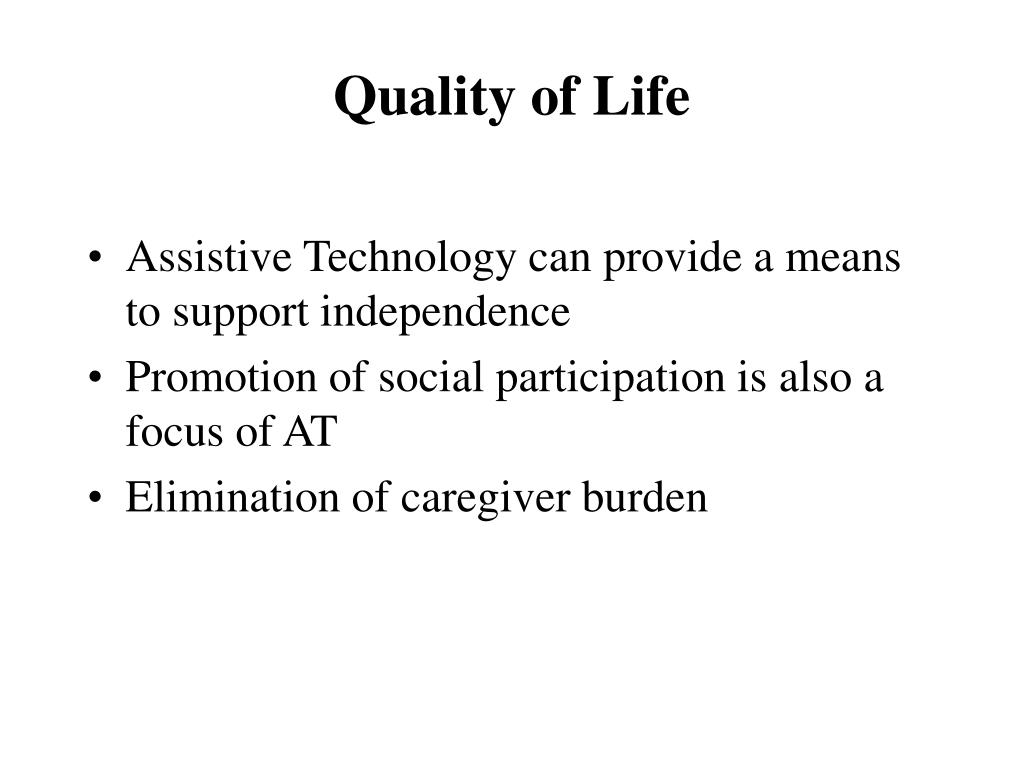 Quality of Life

• Assistive Technology can provide a means to support independence
• Promotion of social participation is also a focus of AT
• Elimination of caregiver burden